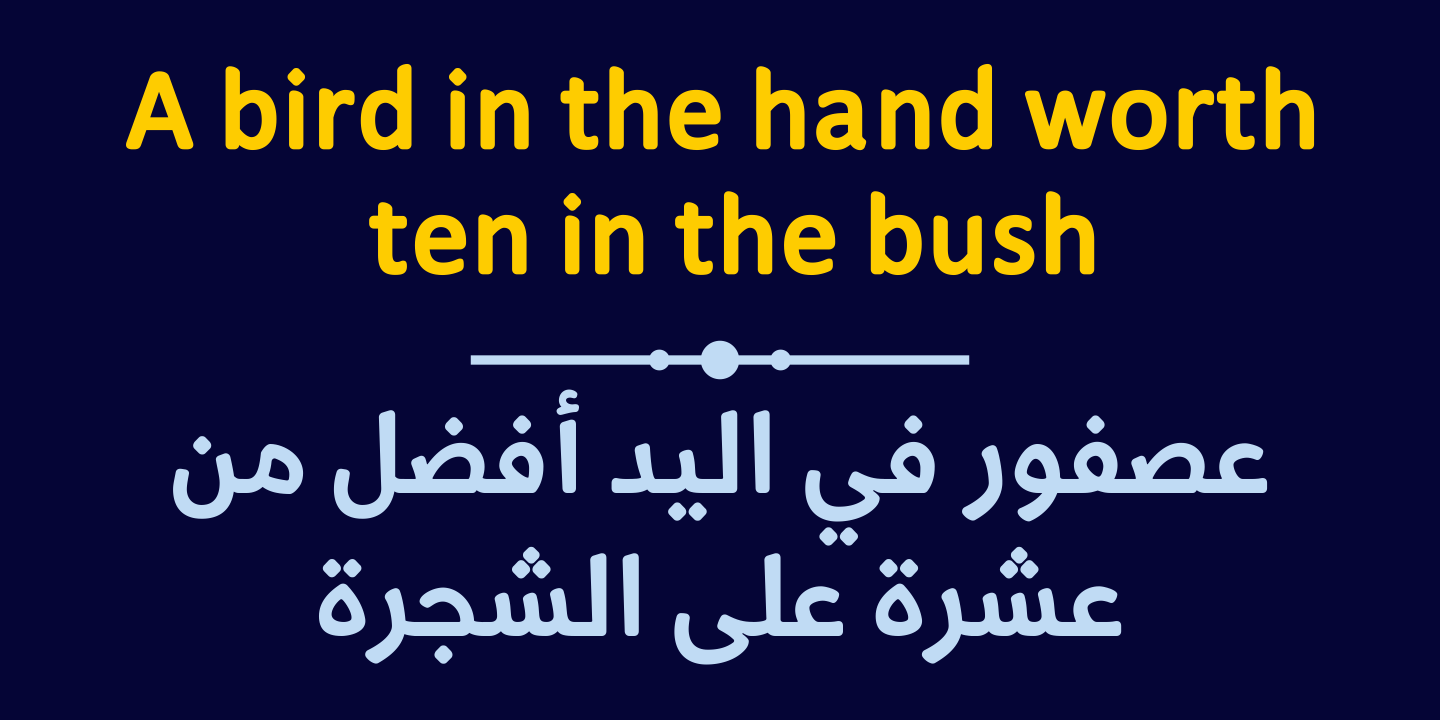 A bird in the hand worth ten in the bush

عصفور في اليد أفضل من عشرة على الشجرة